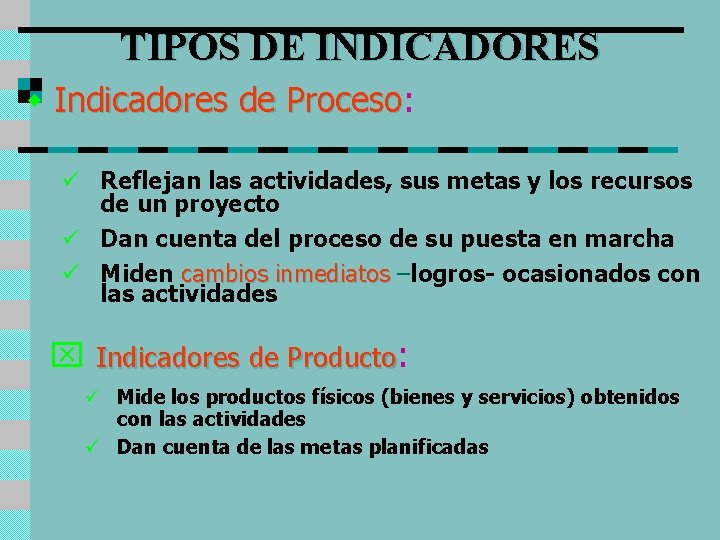 TIPOS DE INDICADORES

Indicadores de Proceso:

✓ Reflejan las actividades, sus metas y los recursos de un proyecto

✓ Dan cuenta del proceso de su puesta en marcha

✓ Miden cambios inmediatos –logros- ocasionados con las actividades

Indicadores de Producto:

✓ Mide los productos físicos (bienes y servicios) obtenidos con las actividades

✓ Dan cuenta de las metas planificadas